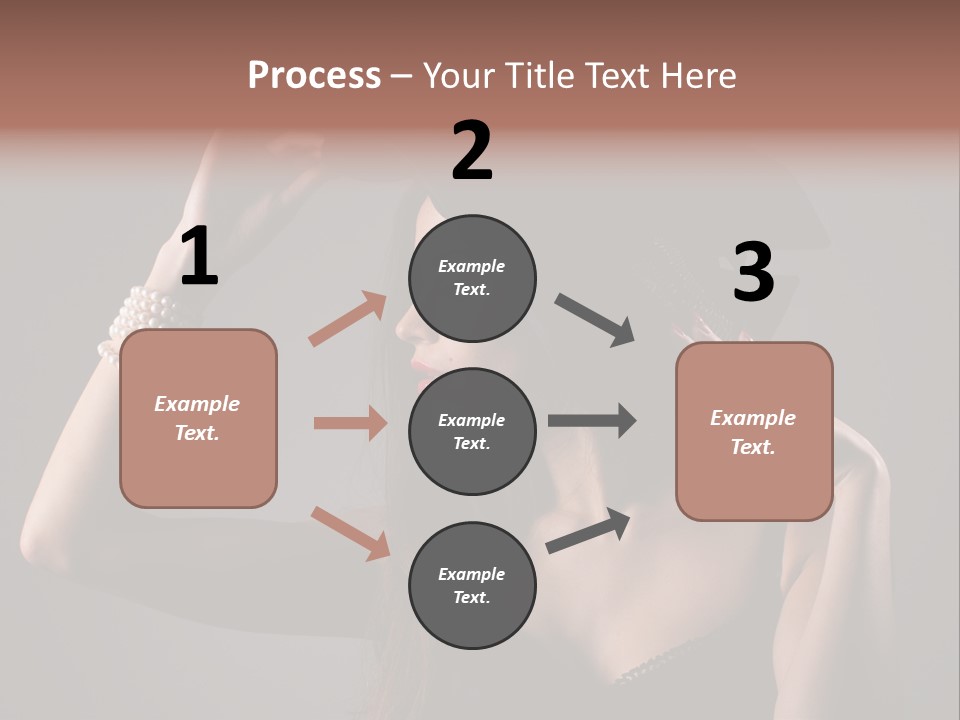 Process – Your Title Text Here

1

Example Text.

2

Example Text.

Example Text.

Example Text.

3

Example Text.